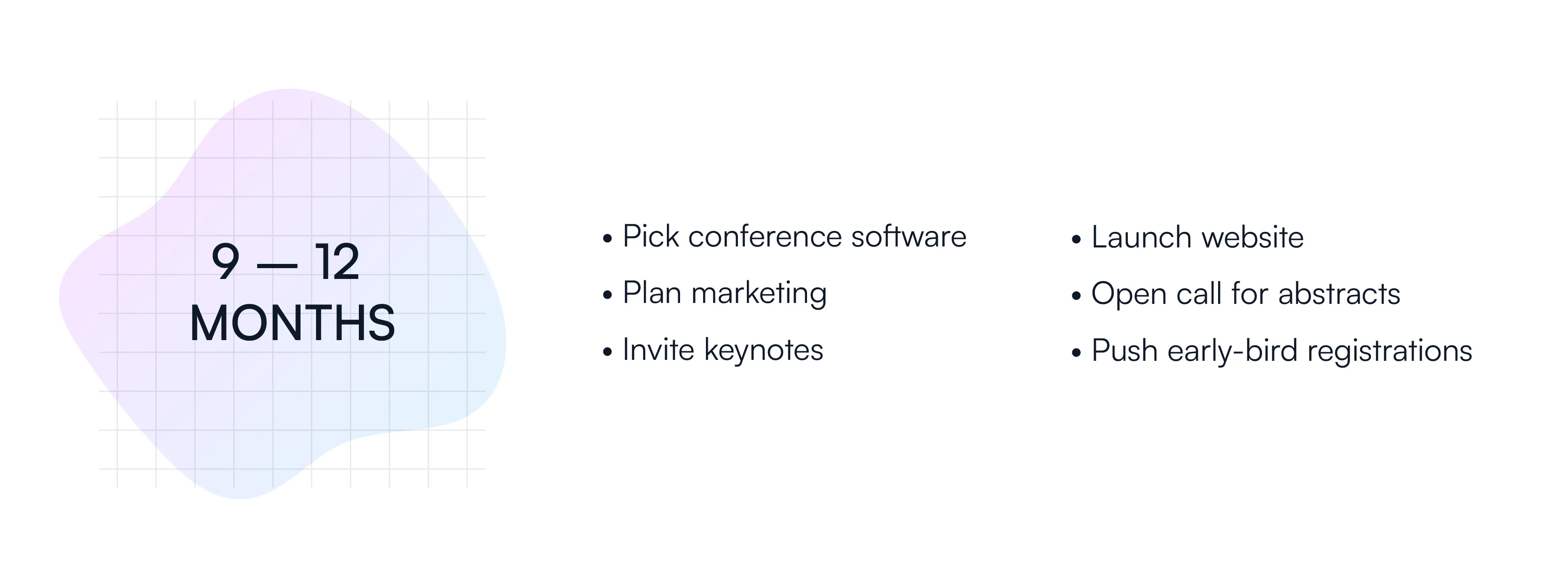 9 — 12
MONTHS

• Pick conference software
• Plan marketing
• Invite keynotes

• Launch website
• Open call for abstracts
• Push early-bird registrations